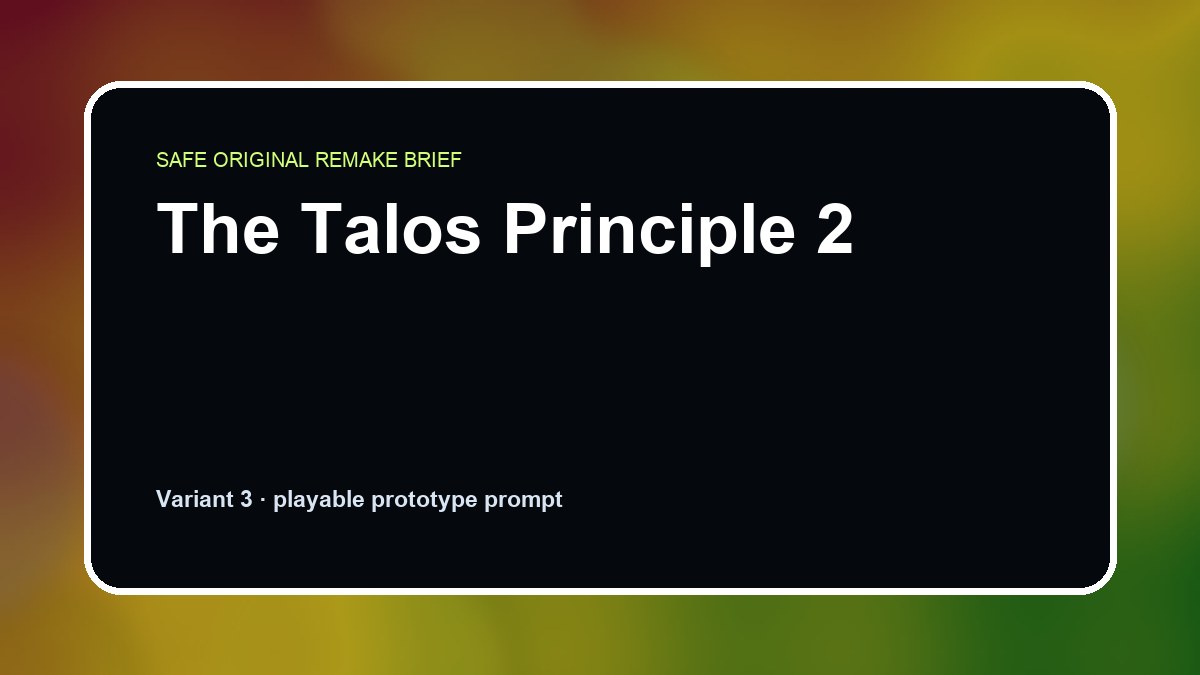 SAFE ORIGINAL REMAKE BRIEF

The Talos Principle 2

Variant 3 · playable prototype prompt